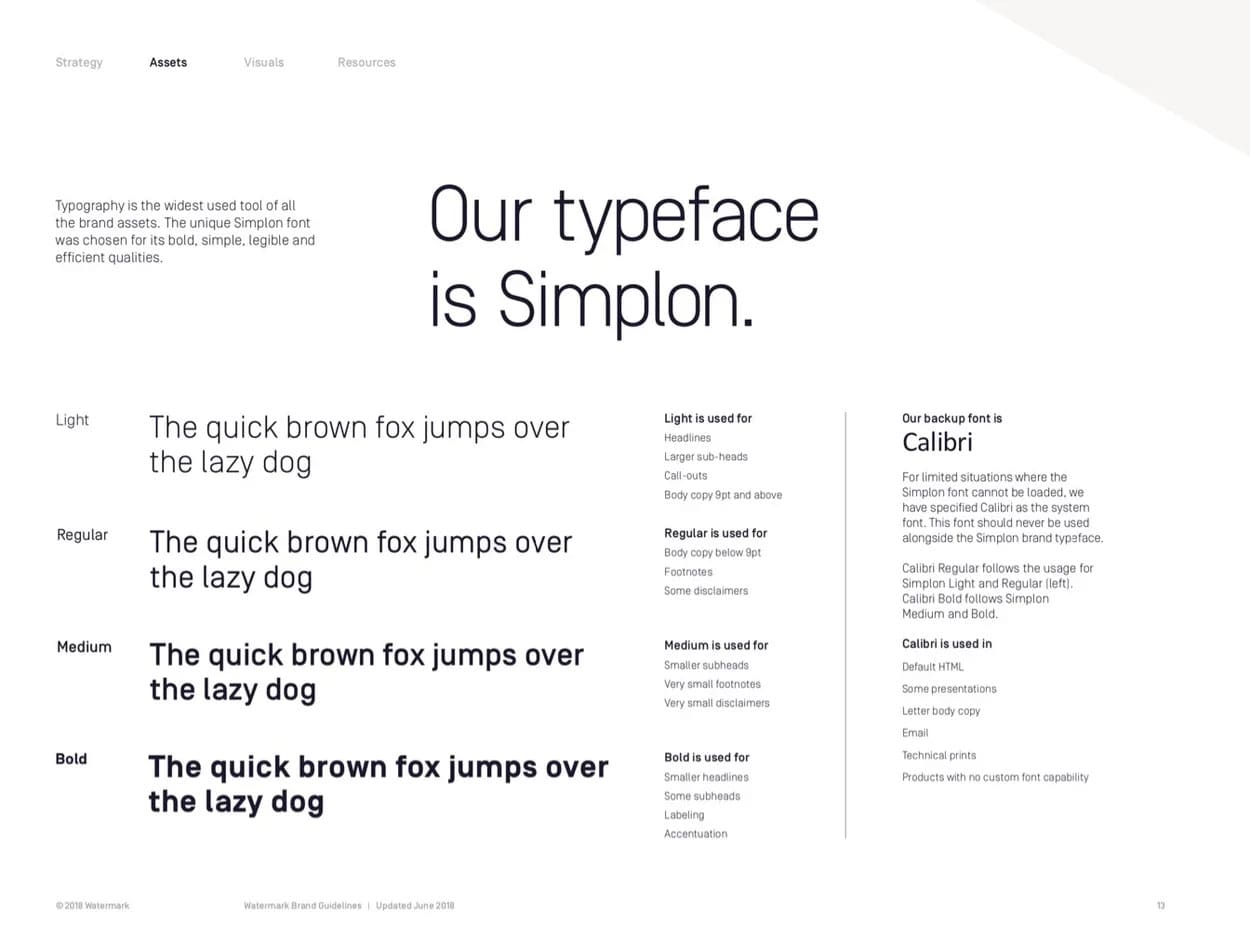 Strategy Assets Visuals Resources

Typography is the widest used tool of all the brand assets. The unique Simplon font was chosen for its bold, simple, legible and efficient qualities.

Our typeface is Simplon.

Light The quick brown fox jumps over the lazy dog

Regular The quick brown fox jumps over the lazy dog

Medium The quick brown fox jumps over the lazy dog

Bold The quick brown fox jumps over the lazy dog

Light is used for
Headlines
Larger sub-heads
Call-outs
Body copy 9pt and above

Regular is used for
Body copy below 9pt
Footnotes
Some disclaimers

Medium is used for
Smaller subheads
Very small footnotes
Very small disclaimers

Bold is used for
Smaller headlines
Some subheads
Labeling
Accentuation

Our backup font is
Calibri

For limited situations where the Simplon font cannot be loaded, we have specified Calibri as the system font. This font should never be used alongside the Simplon brand typeface.

Calibri Regular follows the usage for Simplon Light and Regular (left). Calibri Bold follows Simplon Medium and Bold.

Calibri is used in
Default HTML
Some presentations
Letter body copy
Email
Technical prints
Products with no custom font capability

© 2018 Watermark Watermark Brand Guidelines | Updated June 2018 13